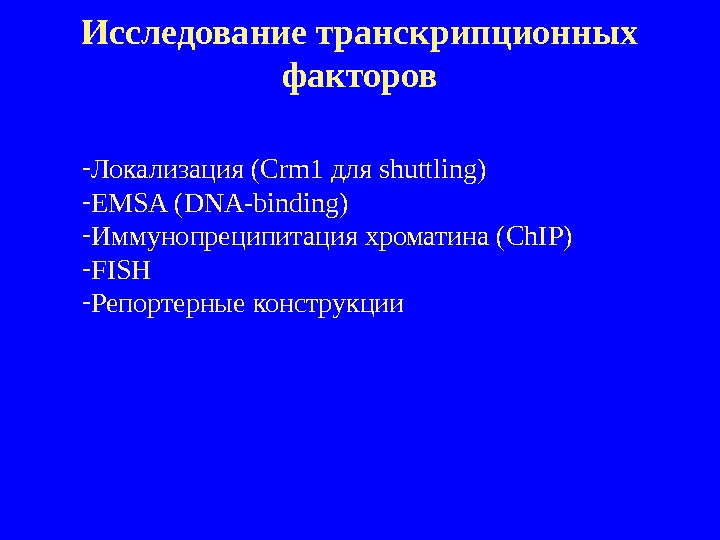 Исследование транскрипционных факторов

-Локализация (Crm1 для shuttling)
-EMSA (DNA-binding)
-Иммунопреципитация хроматина (ChIP)
-FISH
-Репортерные конструкции